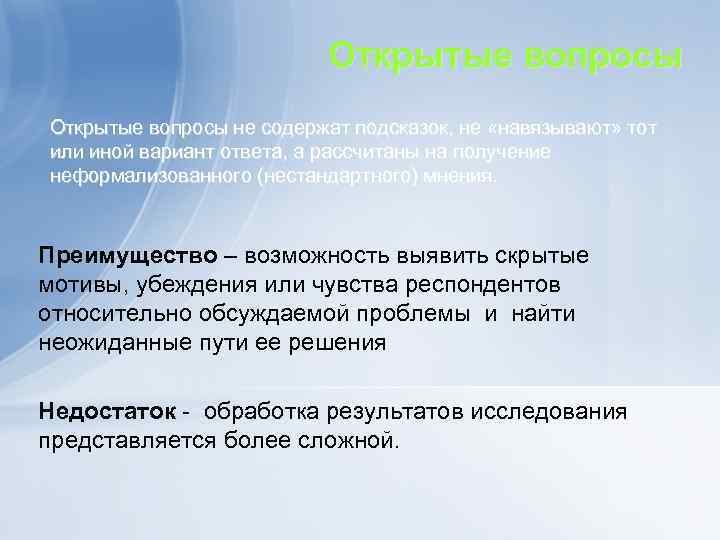 Открытые вопросы

Открытые вопросы не содержат подсказок, не «навязывают» тот или иной вариант ответа, а рассчитаны на получение неформализованного (нестандартного) мнения.

Преимущество – возможность выявить скрытые мотивы, убеждения или чувства респондентов относительно обсуждаемой проблемы и найти неожиданные пути ее решения

Недостаток - обработка результатов исследования представляется более сложной.